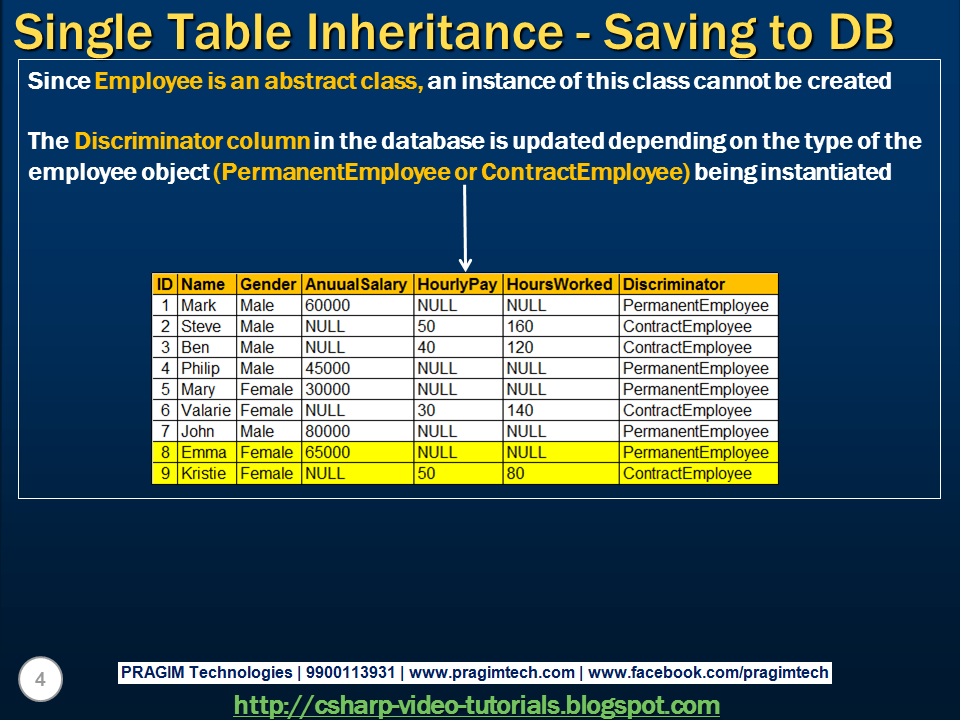 Single Table Inheritance - Saving to DB

Since Employee is an abstract class, an instance of this class cannot be created

The Discriminator column in the database is updated depending on the type of the employee object (PermanentEmployee or ContractEmployee) being instantiated

| ID | Name | Gender | AnuualSalary | HourlyPay | HoursWorked | Discriminator |
|---|---|---|---|---|---|---|
| 1 | Mark | Male | 60000 | NULL | NULL | PermanentEmployee |
| 2 | Steve | Male | NULL | 50 | 160 | ContractEmployee |
| 3 | Ben | Male | NULL | 40 | 120 | ContractEmployee |
| 4 | Philip | Male | 45000 | NULL | NULL | PermanentEmployee |
| 5 | Mary | Female | 30000 | NULL | NULL | PermanentEmployee |
| 6 | Valarie | Female | NULL | 30 | 140 | ContractEmployee |
| 7 | John | Male | 80000 | NULL | NULL | PermanentEmployee |
| 8 | Emma | Female | 65000 | NULL | NULL | PermanentEmployee |
| 9 | Kristie | Female | NULL | 50 | 80 | ContractEmployee |

4

PRAGIM Technologies | 9900113931 | www.pragimtech.com | www.facebook.com/pragimtech

http://csharp-video-tutorials.blogspot.com